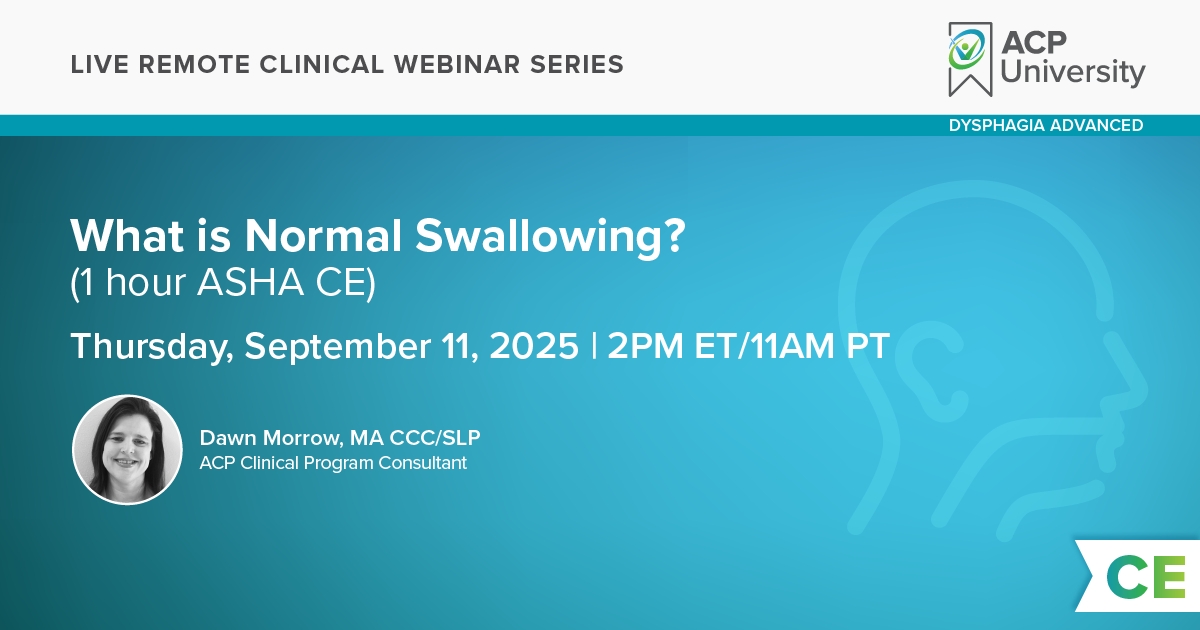 LIVE REMOTE CLINICAL WEBINAR SERIES

ACP University

DYSPHAGIA ADVANCED

What is Normal Swallowing?
(1 hour ASHA CE)

Thursday, September 11, 2025 | 2PM ET/11AM PT

Dawn Morrow, MA CCC/SLP
ACP Clinical Program Consultant

CE